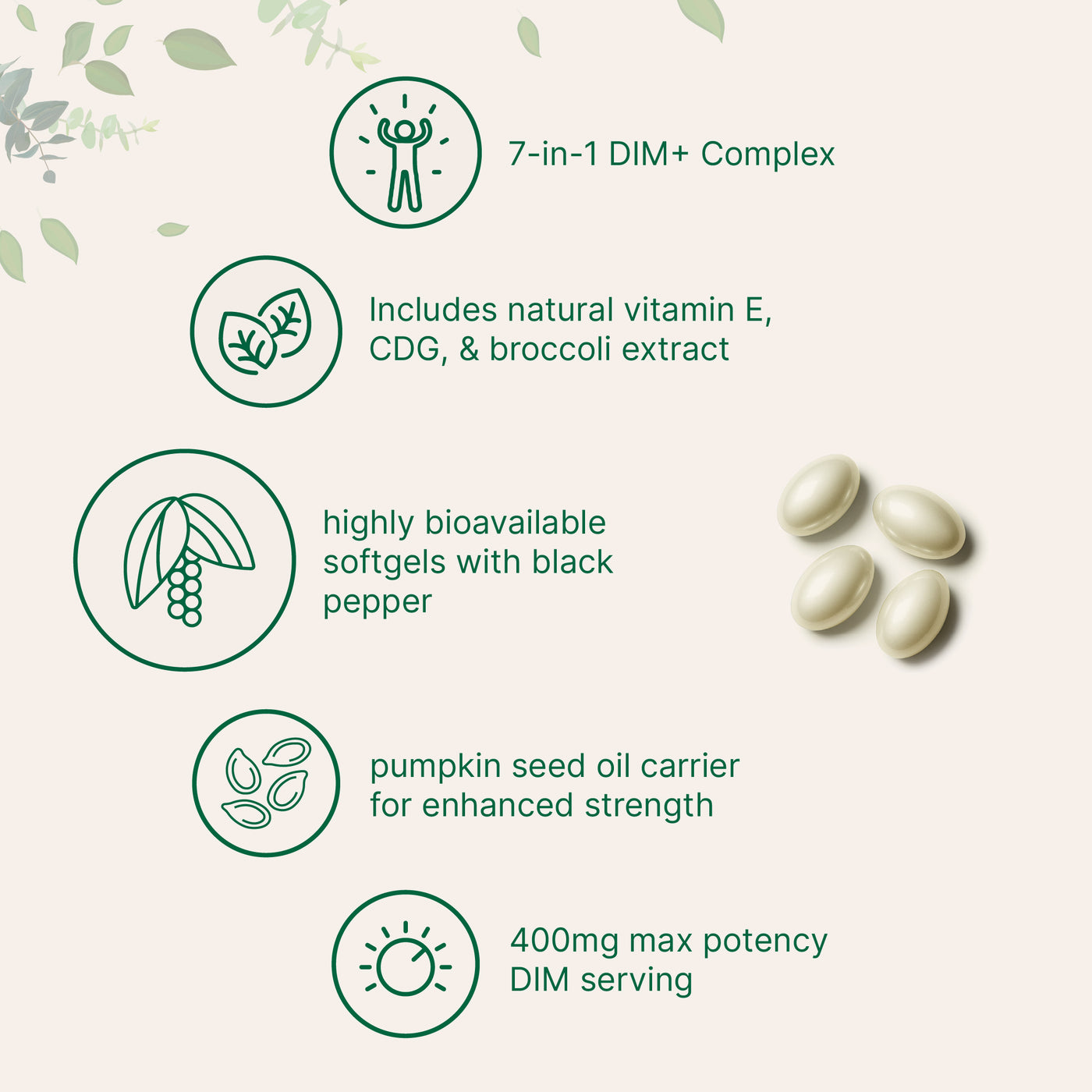 7-in-1 DIM+ Complex

Includes natural vitamin E, CDG, & broccoli extract

highly bioavailable softgels with black pepper

pumpkin seed oil carrier for enhanced strength

400mg max potency DIM serving